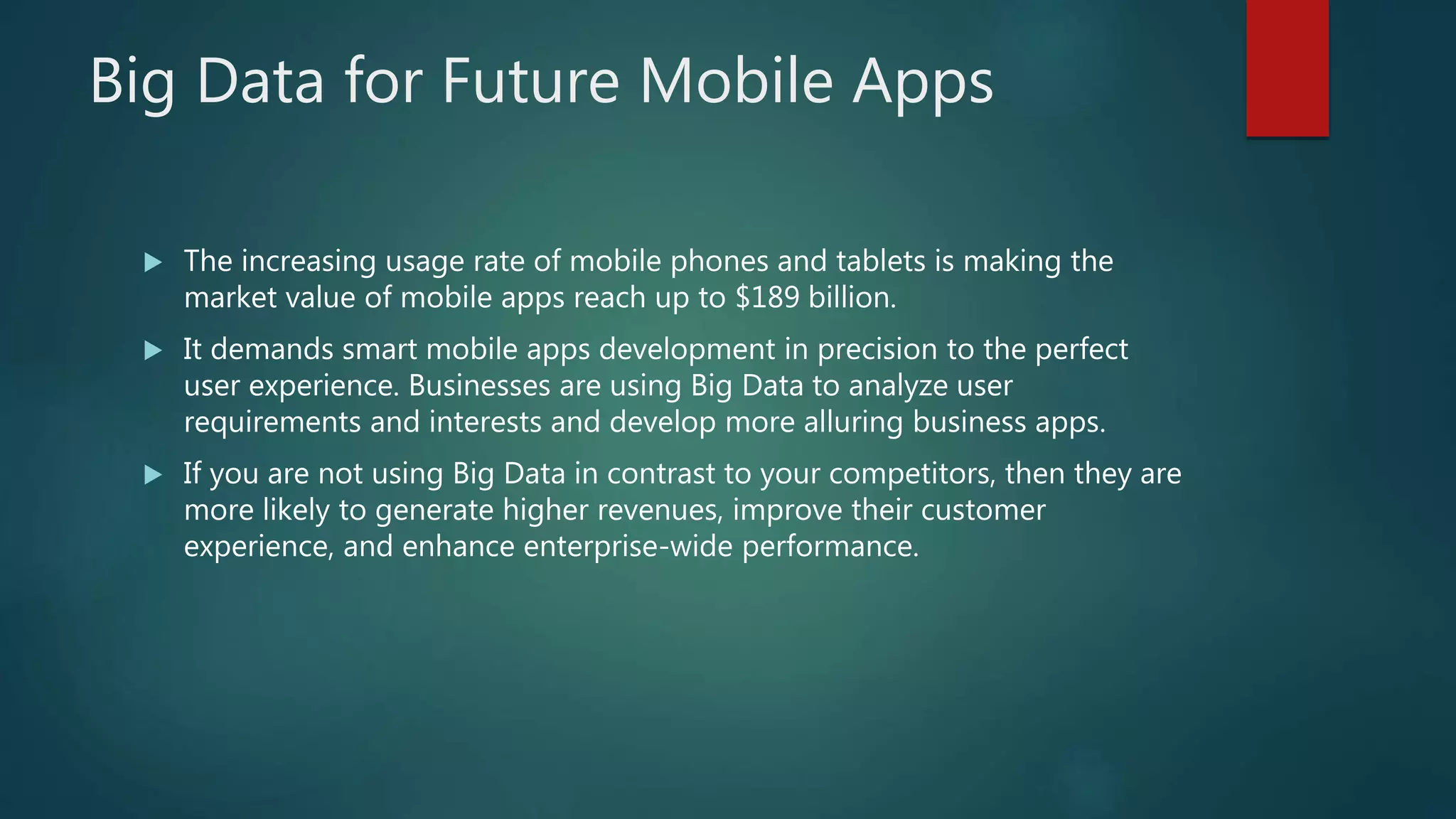 Big Data for Future Mobile Apps

▶ The increasing usage rate of mobile phones and tablets is making the market value of mobile apps reach up to \$189 billion.

▶ It demands smart mobile apps development in precision to the perfect user experience. Businesses are using Big Data to analyze user requirements and interests and develop more alluring business apps.

▶ If you are not using Big Data in contrast to your competitors, then they are more likely to generate higher revenues, improve their customer experience, and enhance enterprise-wide performance.